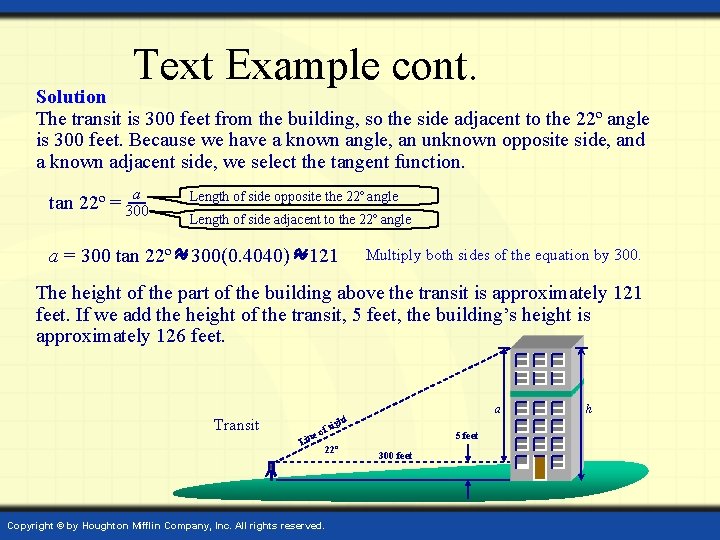 Text Example cont.

Solution
The transit is 300 feet from the building, so the side adjacent to the 22° angle is 300 feet. Because we have a known angle, an unknown opposite side, and a known adjacent side, we select the tangent function.

$\tan 22° = \frac{a}{300}$ Length of side opposite the 22° angle
Length of side adjacent to the 22° angle

$a = 300 \tan 22° \approx 300(0.4040) \approx 121$ Multiply both sides of the equation by 300.

The height of the part of the building above the transit is approximately 121 feet. If we add the height of the transit, 5 feet, the building's height is approximately 126 feet.

Transit
Line of sight
22°
300 feet
5 feet
$a$
$h$

Copyright © by Houghton Mifflin Company, Inc. All rights reserved.